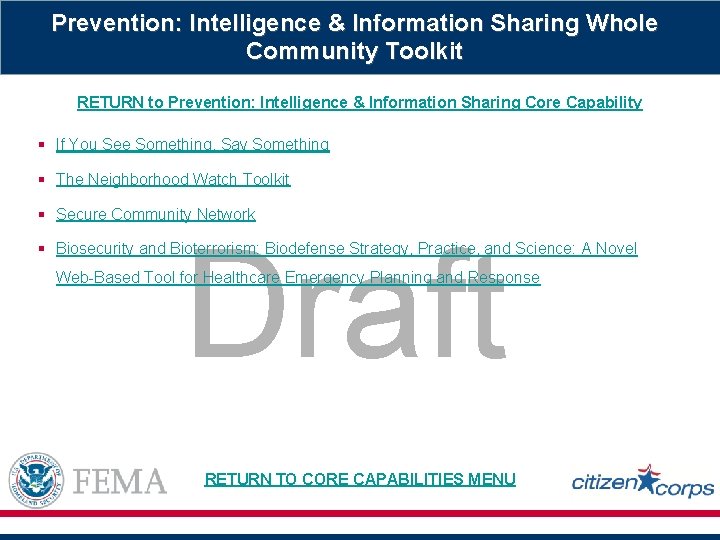 Prevention: Intelligence & Information Sharing Whole Community Toolkit

RETURN to Prevention: Intelligence & Information Sharing Core Capability

• If You See Something, Say Something
• The Neighborhood Watch Toolkit
• Secure Community Network
• Biosecurity and Bioterrorism: Biodefense Strategy, Practice, and Science: A Novel Web-Based Tool for Healthcare Emergency Planning and Response

FEMA

RETURN TO CORE CAPABILITIES MENU

citizen corps

Draft